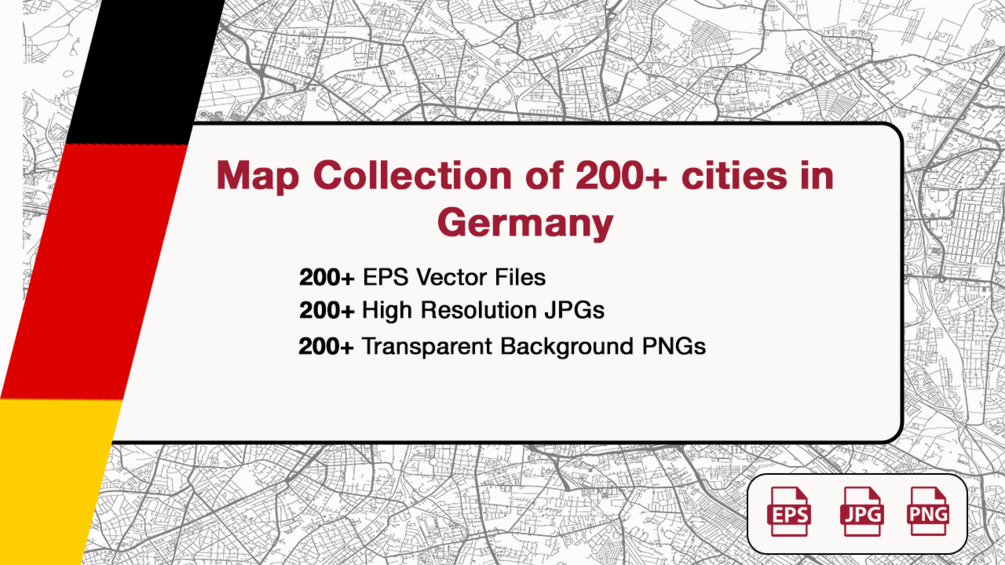 Map Collection of 200+ cities in Germany

200+ EPS Vector Files
200+ High Resolution JPGs
200+ Transparent Background PNGs

EPS JPG PNG